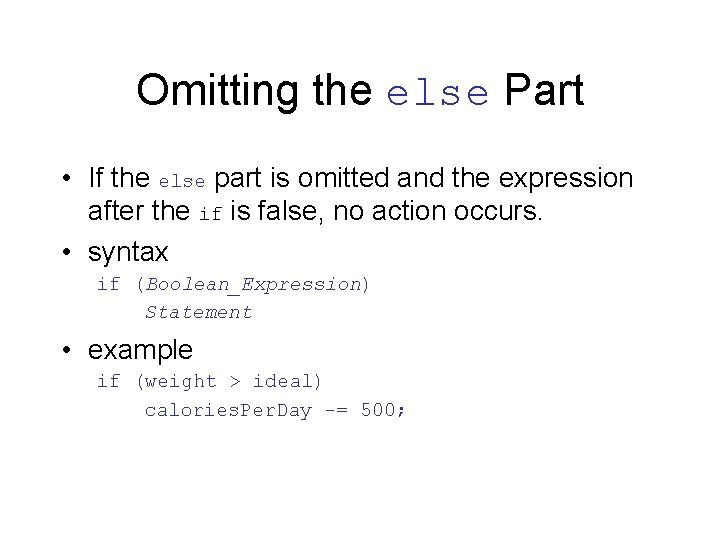 Omitting the else Part

• If the else part is omitted and the expression after the if is false, no action occurs.

• syntax

if (Boolean_Expression)
    Statement

• example

if (weight > ideal)
    caloriesPerDay -= 500;